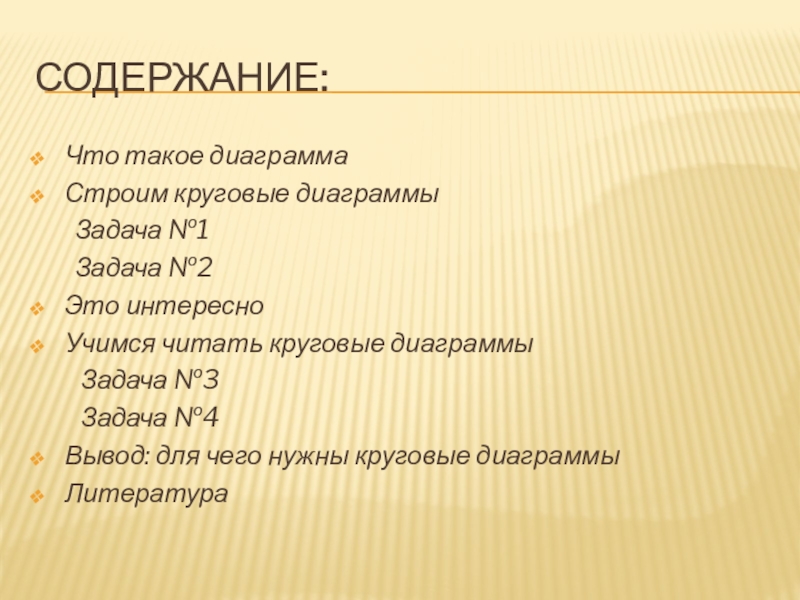 СОДЕРЖАНИЕ:

Что такое диаграмма
Строим круговые диаграммы
Задача №1
Задача №2
Это интересно
Учимся читать круговые диаграммы
Задача №3
Задача №4
Вывод: для чего нужны круговые диаграммы
Литература